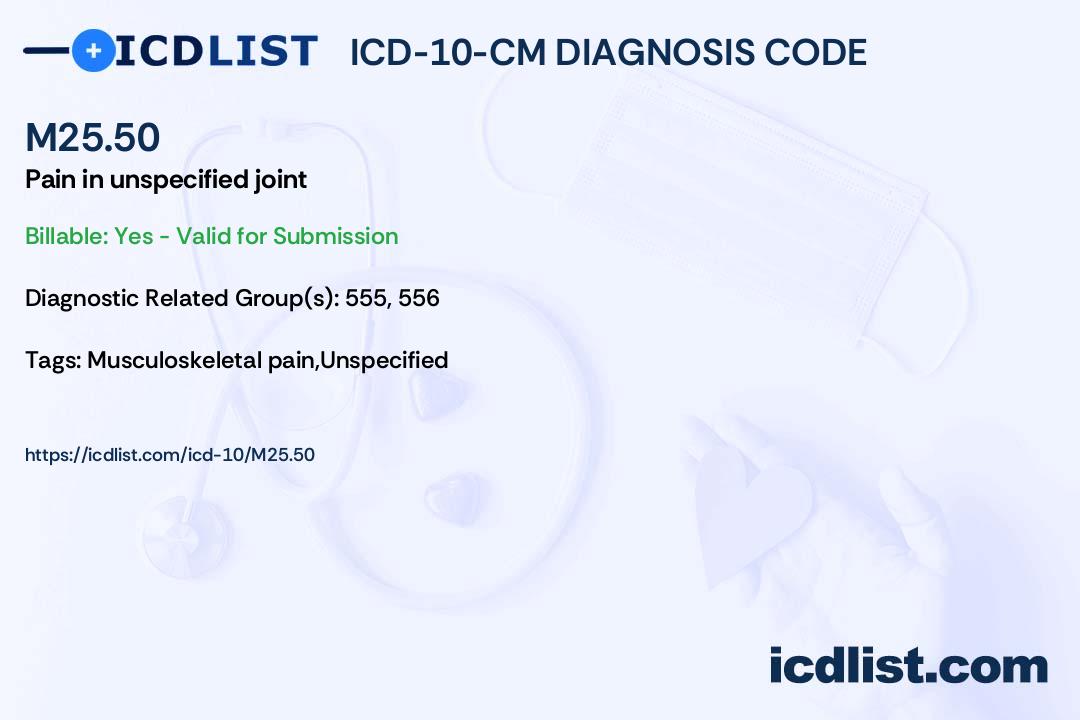 ICDLIST ICD-10-CM DIAGNOSIS CODE

M25.50
Pain in unspecified joint

Billable: Yes - Valid for Submission

Diagnostic Related Group(s): 555, 556

Tags: Musculoskeletal pain,Unspecified

https://icdlist.com/icd-10/M25.50

icdlist.com